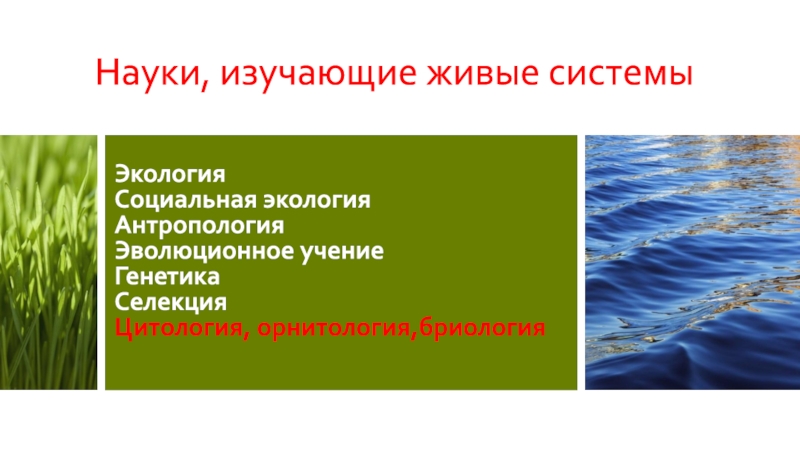 Науки, изучающие живые системы

Экология
Социальная экология
Антропология
Эволюционное учение
Генетика
Селекция
Цитология, орнитология,бриология